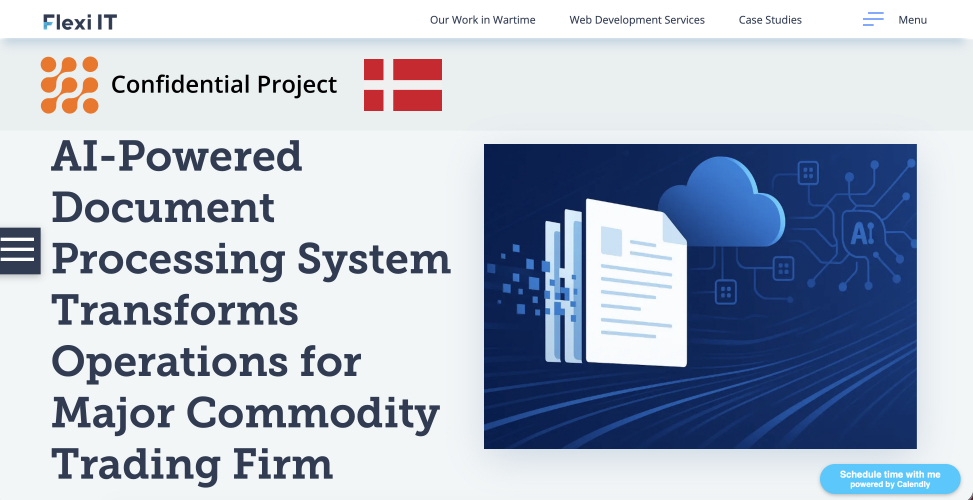 Flexi IT

Our Work in Wartime
Web Development Services
Case Studies
Menu

Confidential Project

AI-Powered Document Processing System Transforms Operations for Major Commodity Trading Firm

AI

Schedule time with me
powered by Calendly